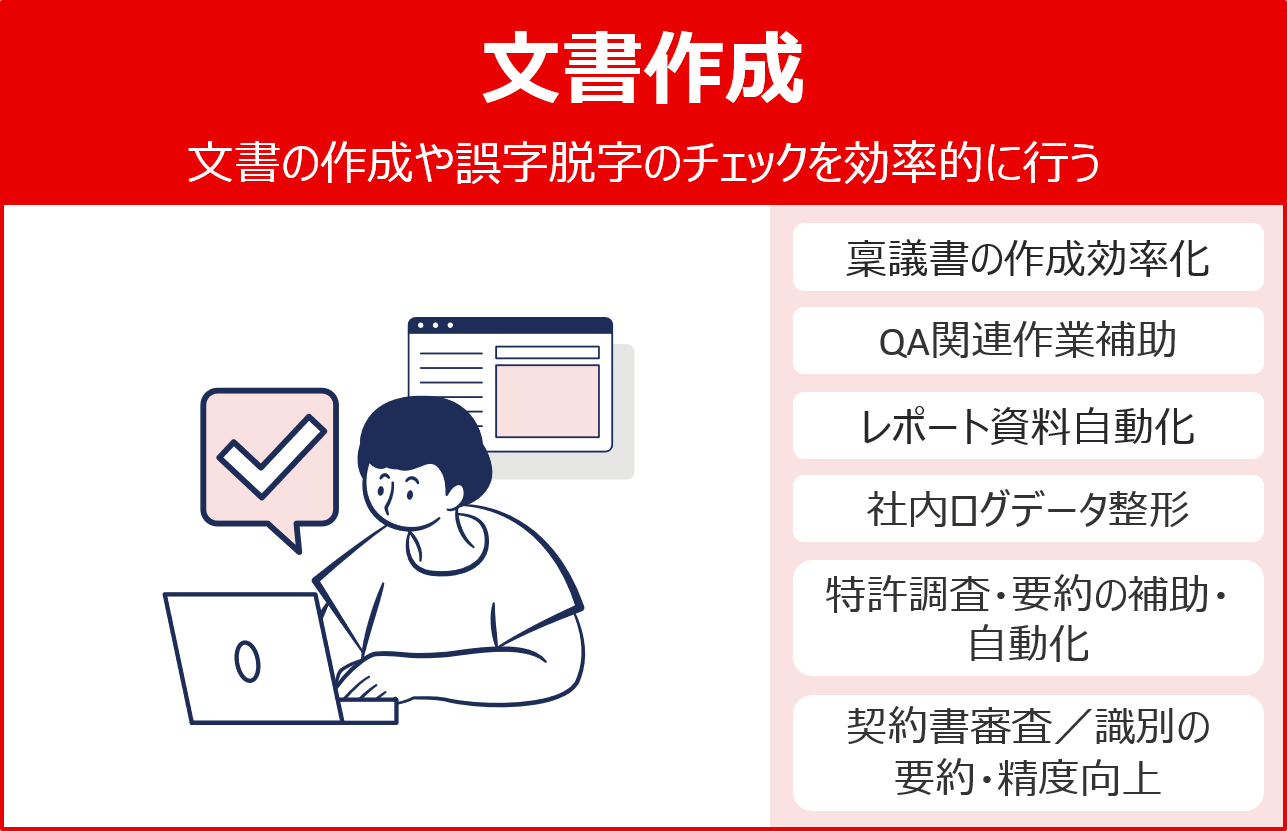 文書作成

文書の作成や誤字脱字のチェックを効率的に行う

稟議書の作成効率化

QA関連作業補助

レポート資料自動化

社内ログデータ整形

特許調査・要約の補助・自動化

契約書審査／識別の要約・精度向上